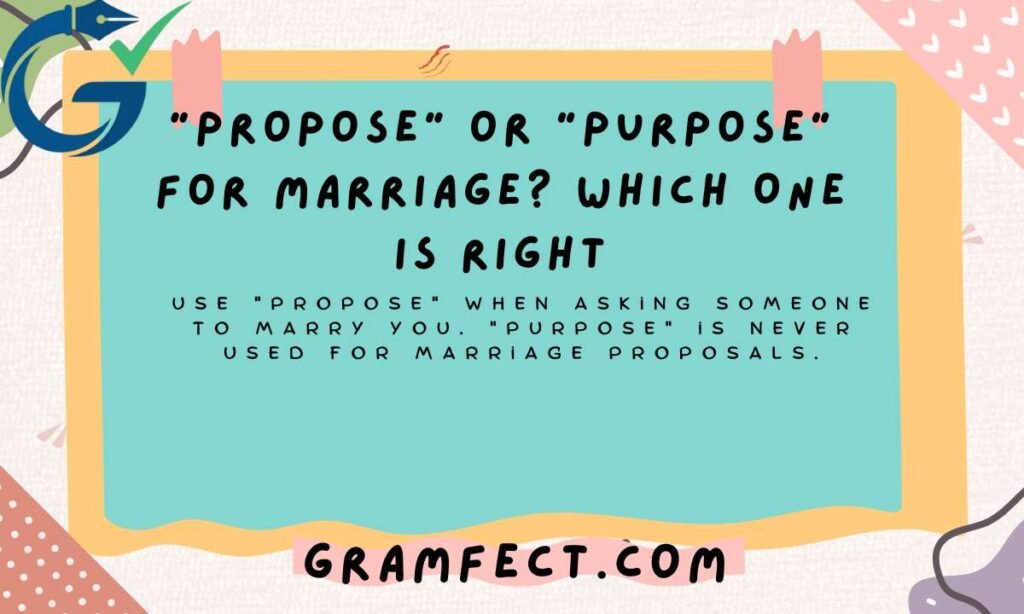 "PROPOSE" OR "PURPOSE" FOR MARRIAGE? WHICH ONE IS RIGHT

USE "PROPOSE" WHEN ASKING SOMEONE TO MARRY YOU. "PURPOSE" IS NEVER USED FOR MARRIAGE PROPOSALS.

GRAMFECT.COM